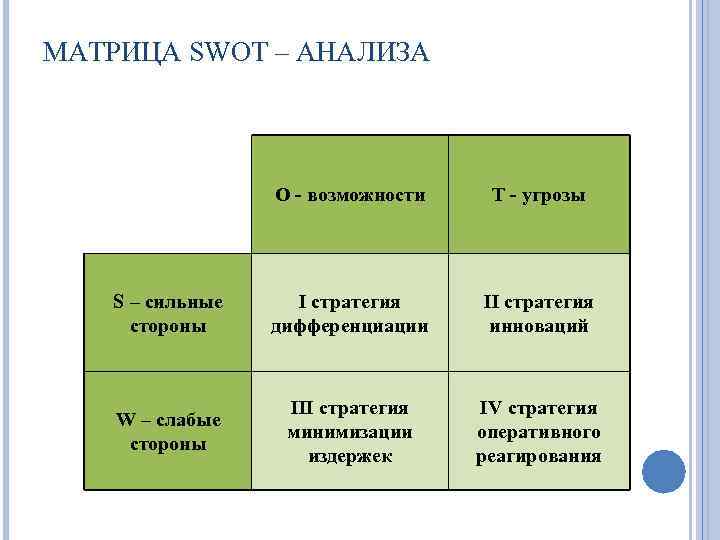 МАТРИЦА SWOT – АНАЛИЗА

|  | O - возможности | T - угрозы |
|---|---|---|
| S – сильные стороны | I стратегия дифференциации | II стратегия инноваций |
| W – слабые стороны | III стратегия минимизации издержек | IV стратегия оперативного реагирования |